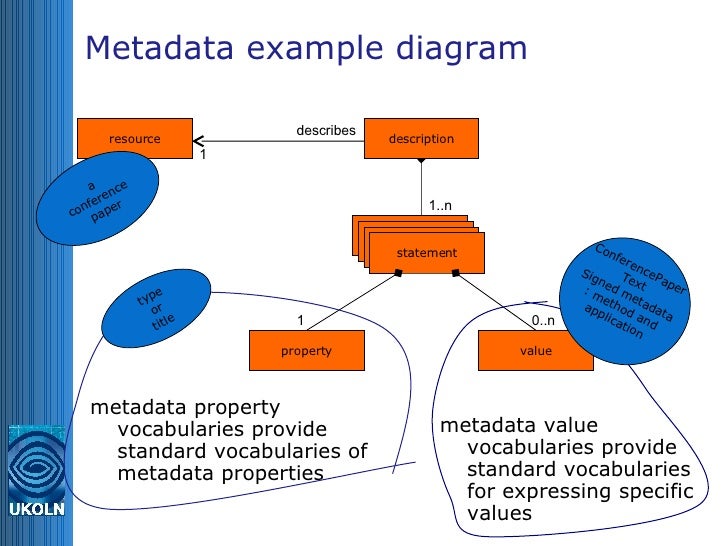 Metadata example diagram

resource

describes

description

1

a conference paper

1..n

statement

type or title

ConferencePaper Text Signed metadata : method and application

1

0..n

property

value

metadata property vocabularies provide standard vocabularies of metadata properties

metadata value vocabularies provide standard vocabularies for expressing specific values

UKOLN